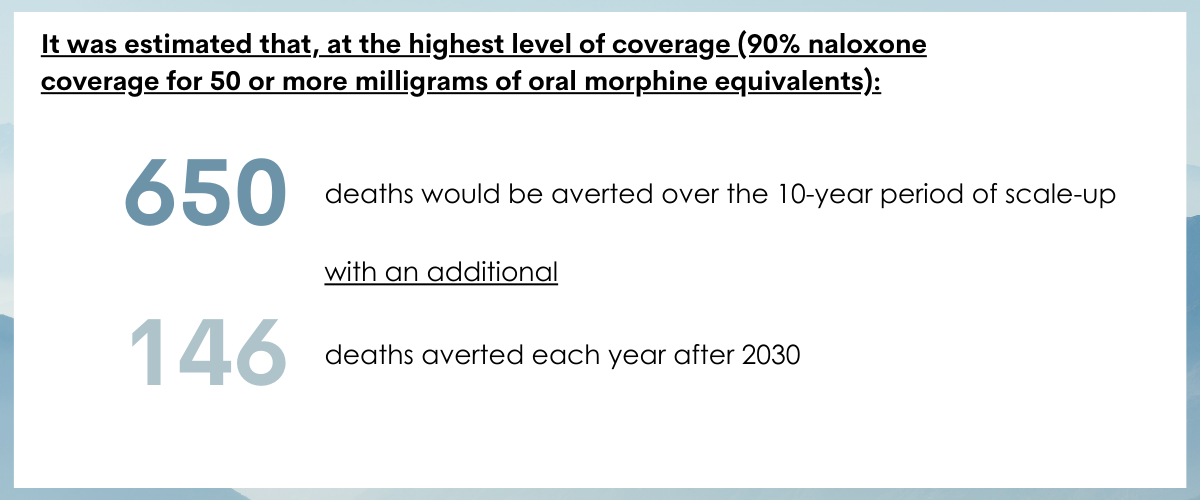 It was estimated that, at the highest level of coverage (90% naloxone coverage for 50 or more milligrams of oral morphine equivalents):

650 deaths would be averted over the 10-year period of scale-up

with an additional

146 deaths averted each year after 2030